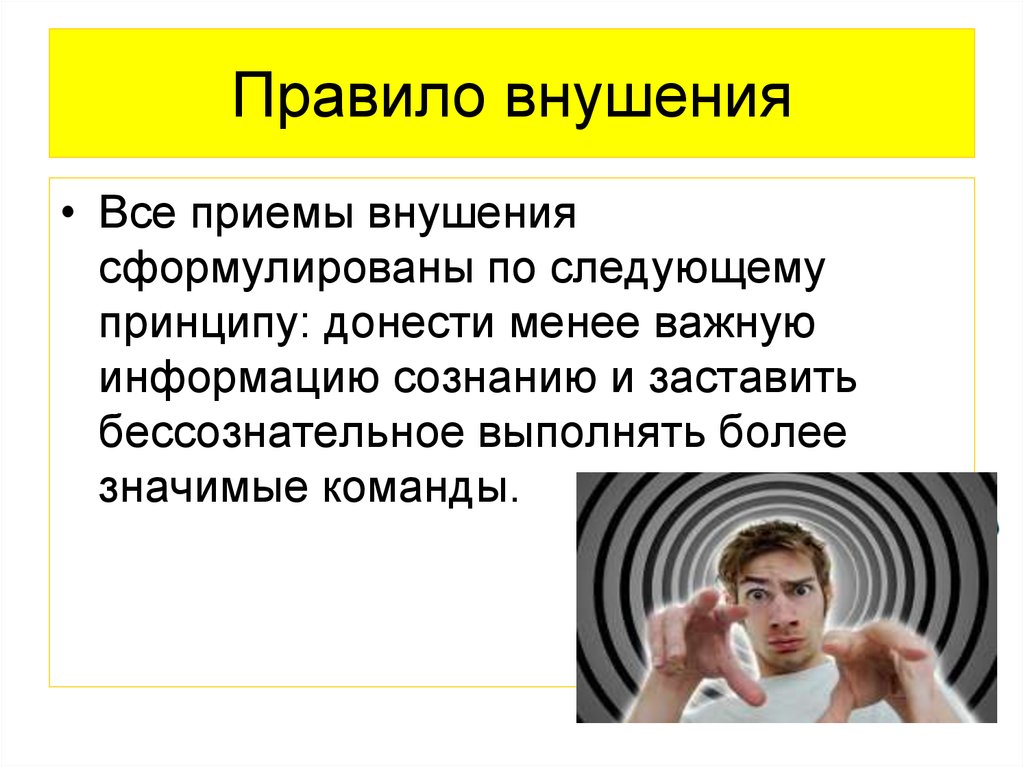 Правило внушения

• Все приемы внушения сформулированы по следующему принципу: донести менее важную информацию сознанию и заставить бессознательное выполнять более значимые команды.